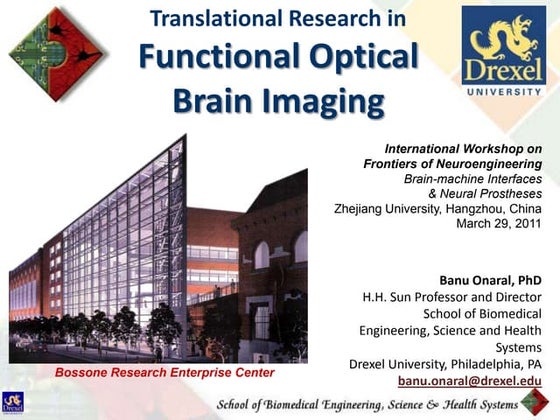 Translational Research in
Functional Optical Brain Imaging

Drexel
UNIVERSITY

International Workshop on Frontiers of Neuroengineering
Brain-machine Interfaces & Neural Prostheses
Zhejiang University, Hangzhou, China
March 29, 2011

Banu Onaral, PhD
H.H. Sun Professor and Director
School of Biomedical Engineering, Science and Health Systems
Drexel University, Philadelphia, PA
banu.onaral@drexel.edu

Bossone Research Enterprise Center

Drexel

School of Biomedical Engineering, Science & Health Systems